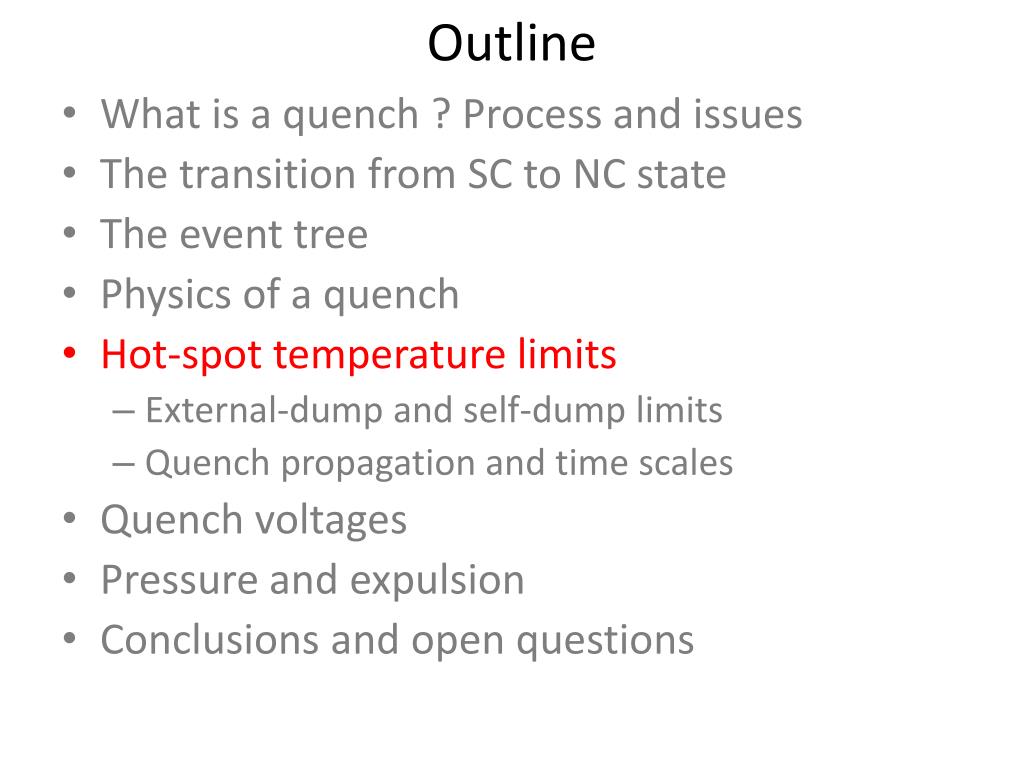 Outline

• What is a quench ? Process and issues
• The transition from SC to NC state
• The event tree
• Physics of a quench
• Hot-spot temperature limits
  – External-dump and self-dump limits
  – Quench propagation and time scales
• Quench voltages
• Pressure and expulsion
• Conclusions and open questions